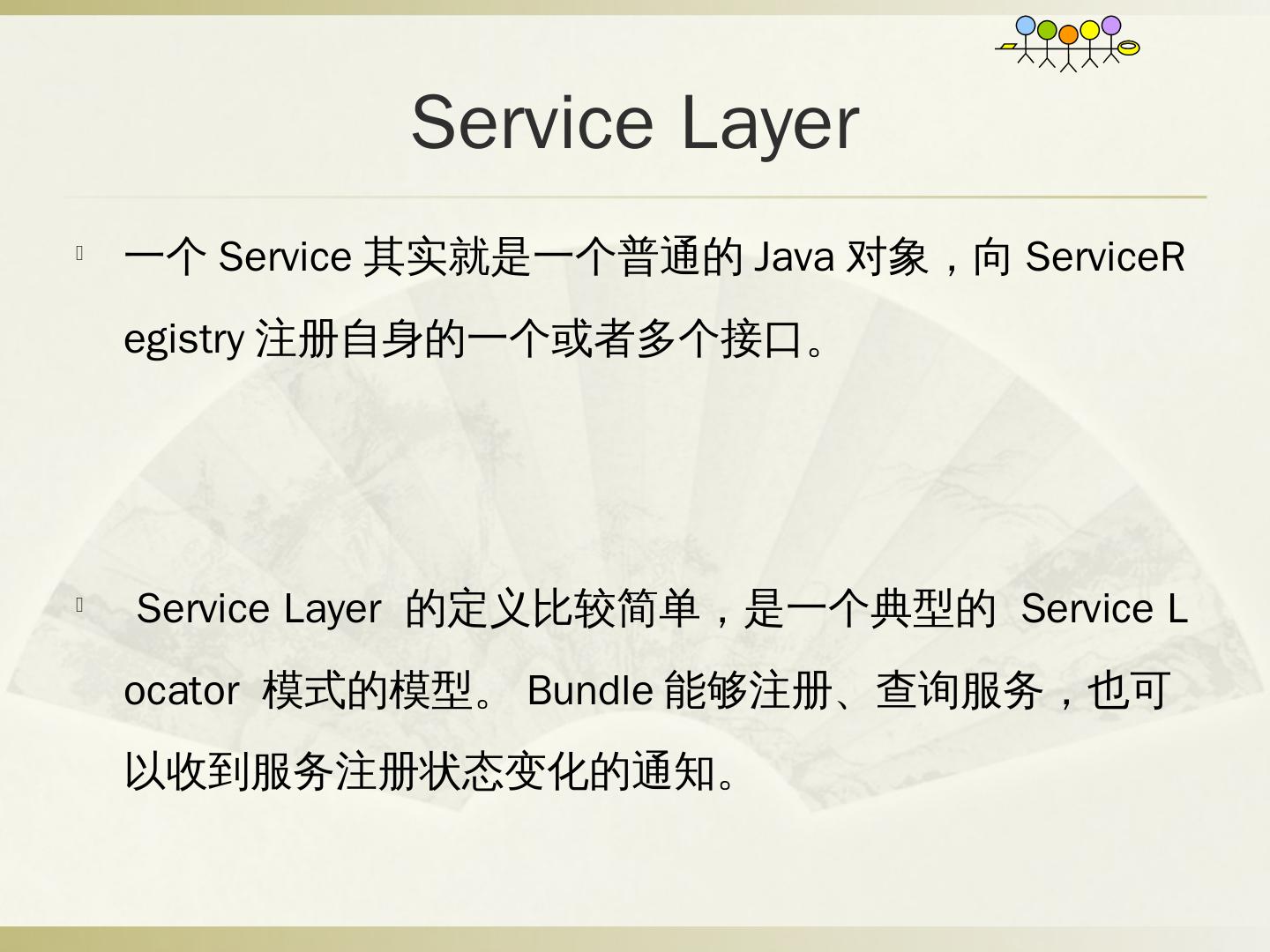 Service Layer

一个 Service 其实就是一个普通的 Java 对象，向 ServiceRegistry 注册自身的一个或者多个接口。

Service Layer 的定义比较简单，是一个典型的 Service Locator 模式的模型。 Bundle 能够注册、查询服务，也可以收到服务注册状态变化的通知。